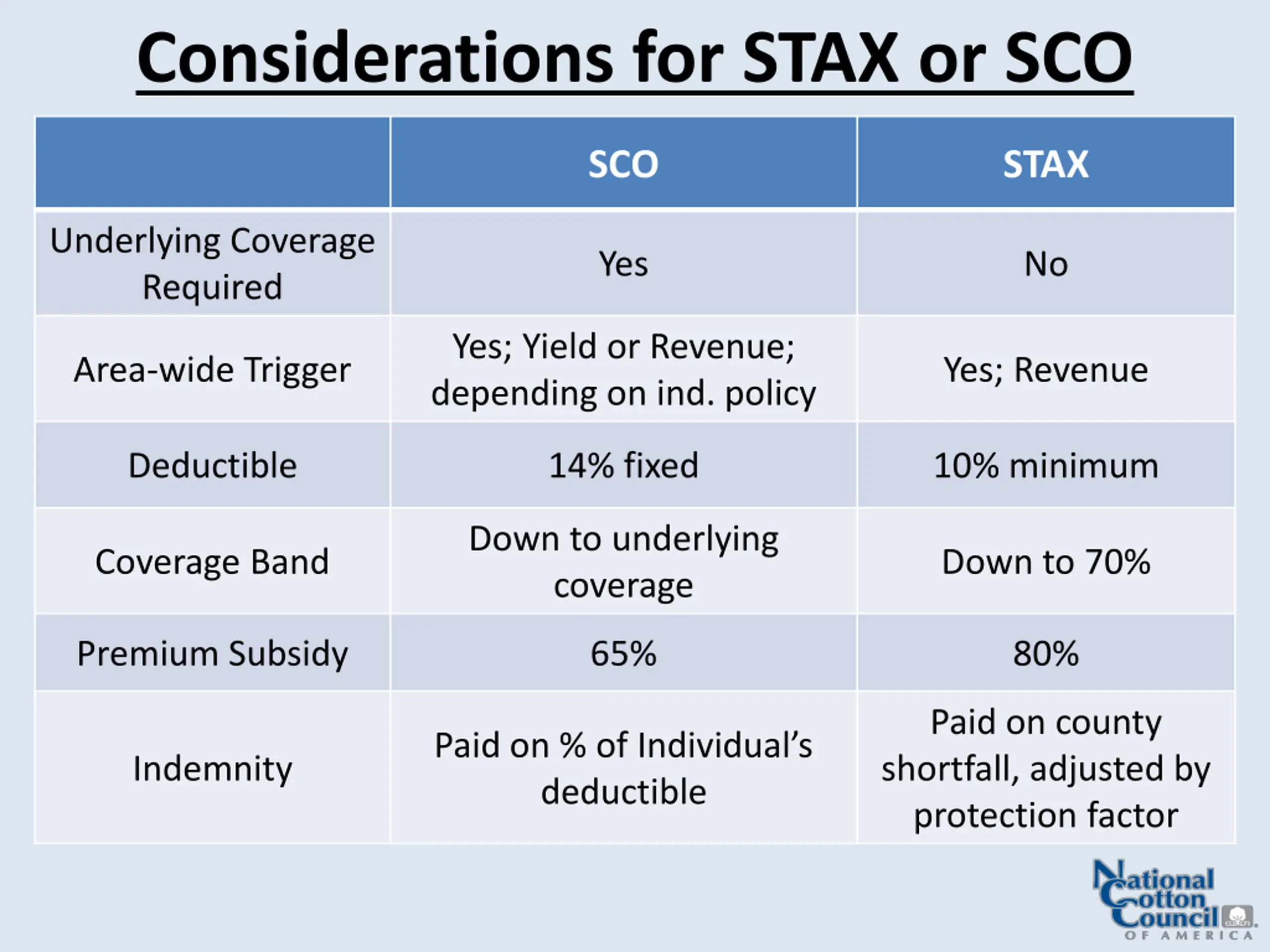 Considerations for STAX or SCO

| | SCO | STAX |
|---|---|---|
| Underlying Coverage Required | Yes | No |
| Area-wide Trigger | Yes; Yield or Revenue; depending on ind. policy | Yes; Revenue |
| Deductible | 14% fixed | 10% minimum |
| Coverage Band | Down to underlying coverage | Down to 70% |
| Premium Subsidy | 65% | 80% |
| Indemnity | Paid on % of Individual's deductible | Paid on county shortfall, adjusted by protection factor |

National Cotton Council OF AMERICA